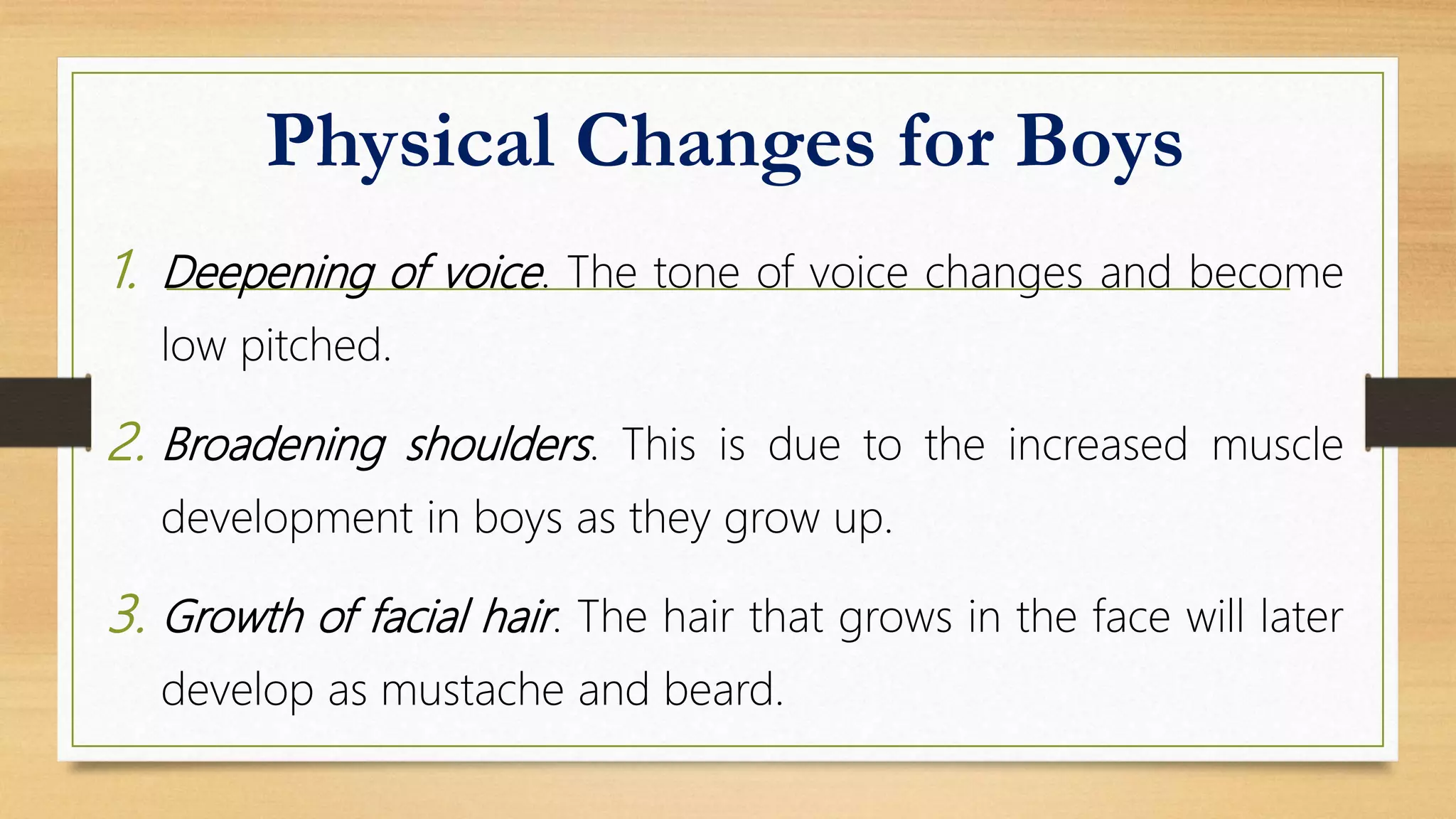 Physical Changes for Boys

1. Deepening of voice. The tone of voice changes and become low pitched.

2. Broadening shoulders. This is due to the increased muscle development in boys as they grow up.

3. Growth of facial hair. The hair that grows in the face will later develop as mustache and beard.